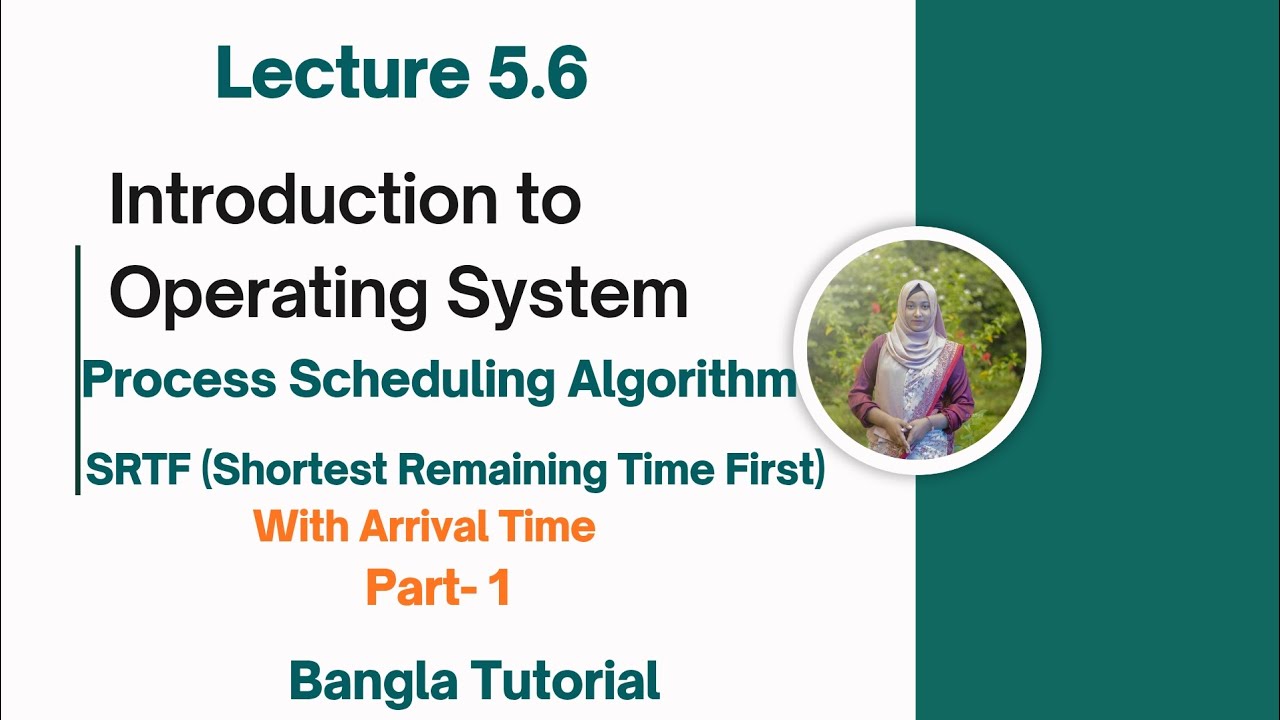 Lecture 5.6

Introduction to Operating System

Process Scheduling Algorithm

SRTF (Shortest Remaining Time First)

With Arrival Time

Part- 1

Bangla Tutorial